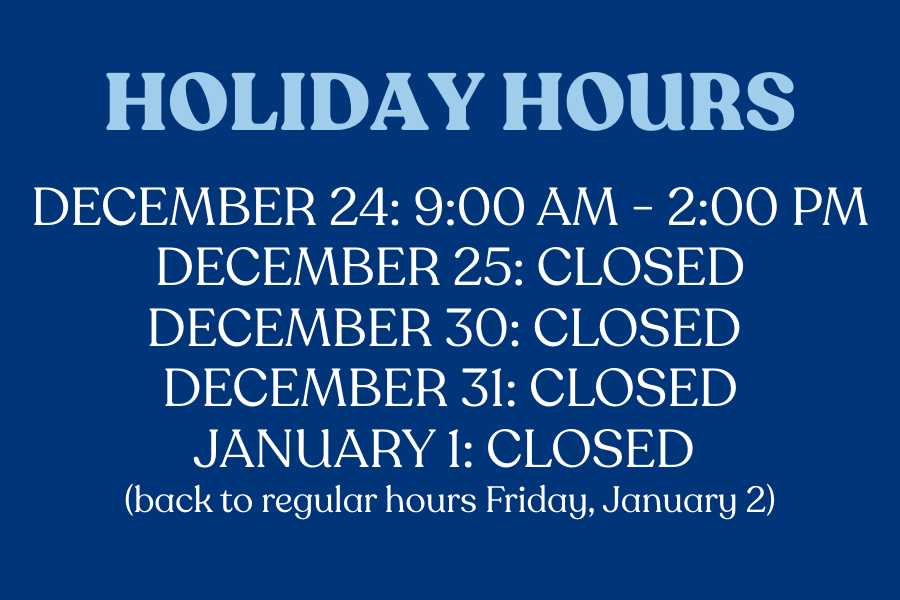 HOLIDAY HOURS

DECEMBER 24: 9:00 AM - 2:00 PM
DECEMBER 25: CLOSED
DECEMBER 30: CLOSED
DECEMBER 31: CLOSED
JANUARY 1: CLOSED
(back to regular hours Friday, January 2)